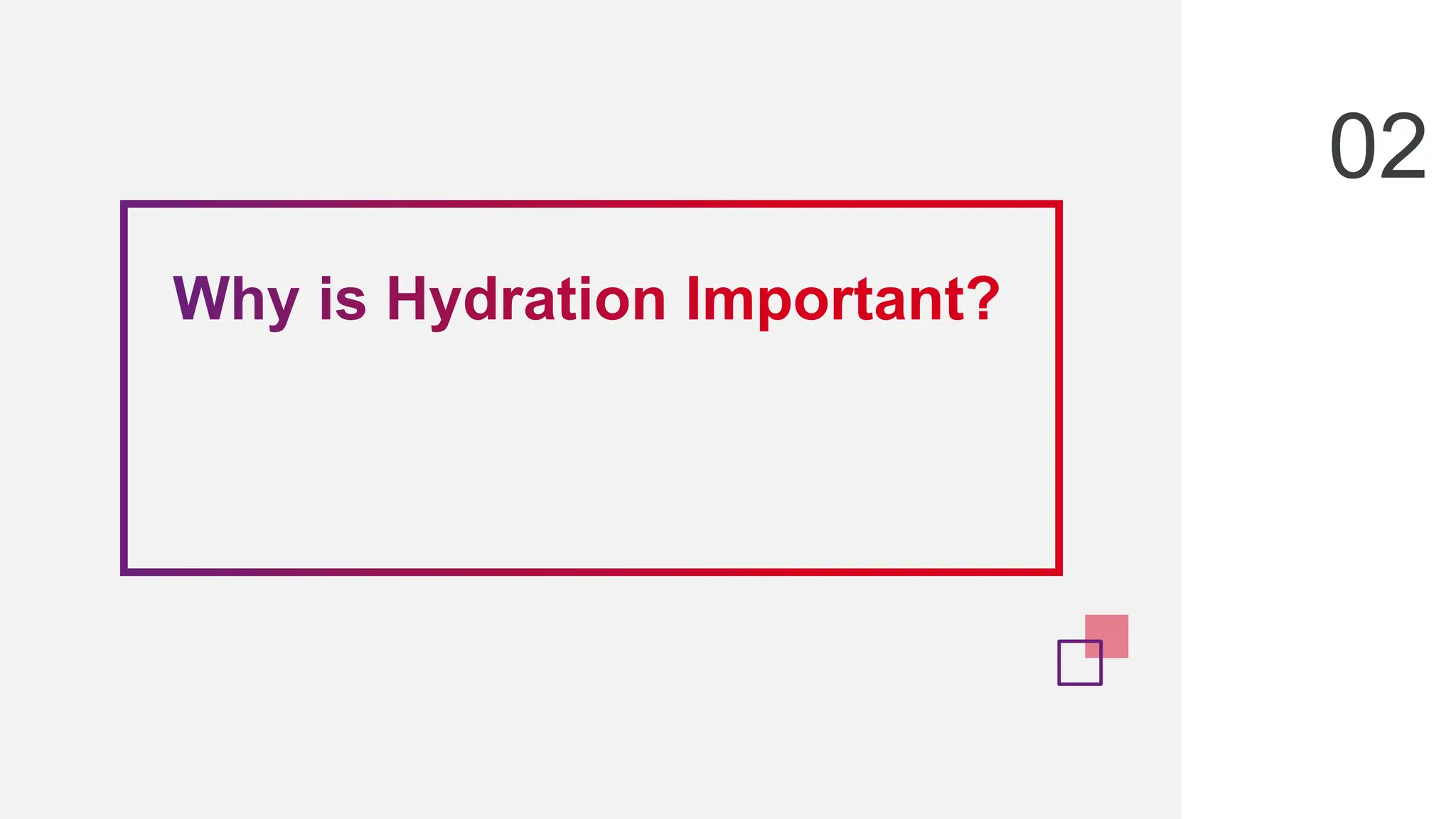 02

Why is Hydration Important?